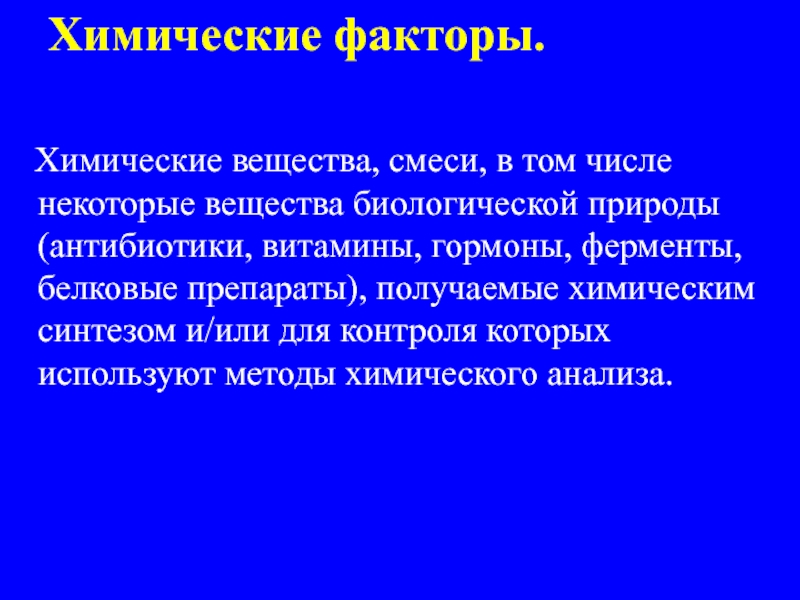 Химические факторы.

Химические вещества, смеси, в том числе некоторые вещества биологической природы (антибиотики, витамины, гормоны, ферменты, белковые препараты), получаемые химическим синтезом и/или для контроля которых используют методы химического анализа.